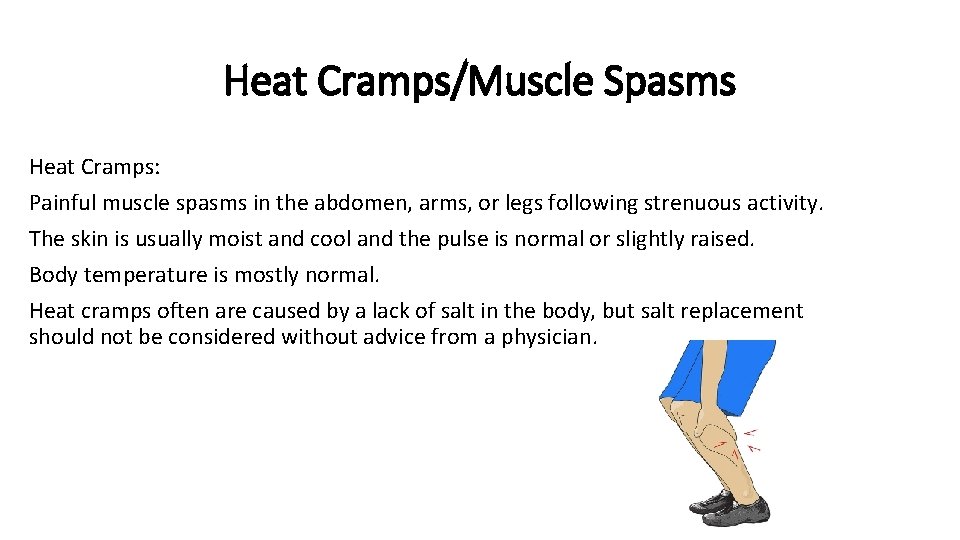 Heat Cramps/Muscle Spasms

Heat Cramps:

Painful muscle spasms in the abdomen, arms, or legs following strenuous activity.

The skin is usually moist and cool and the pulse is normal or slightly raised.

Body temperature is mostly normal.

Heat cramps often are caused by a lack of salt in the body, but salt replacement should not be considered without advice from a physician.